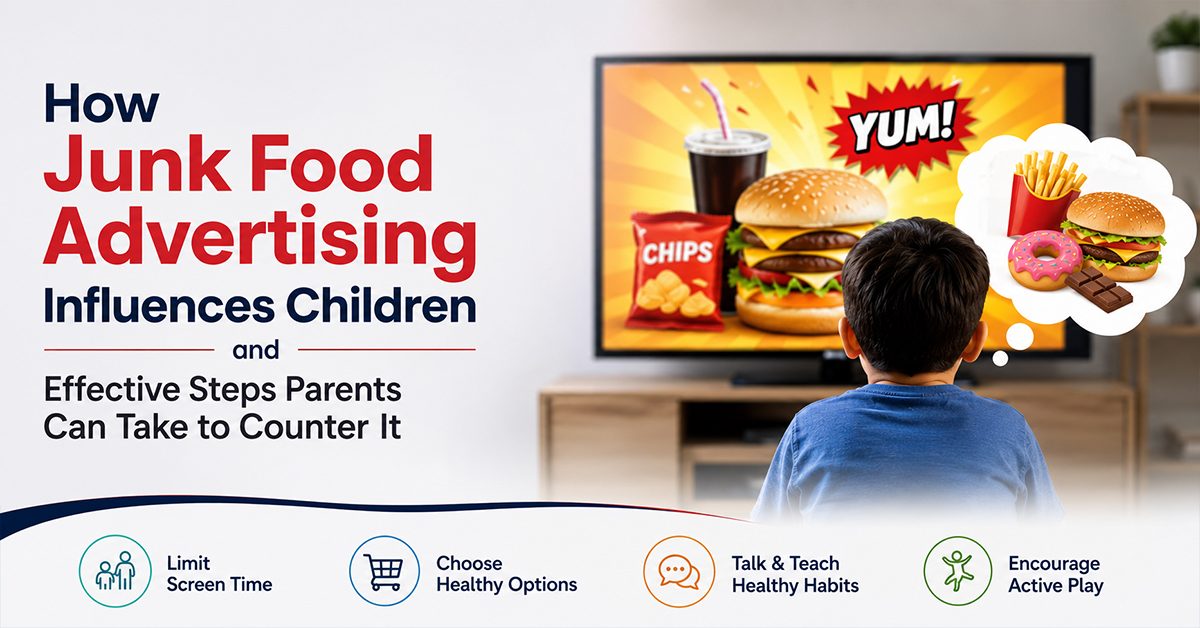 How
Junk Food Advertising
Influences Children
and
Effective Steps Parents Can Take to Counter It

YUM!

CHIPS

Limit Screen Time

Choose Healthy Options

Talk & Teach Healthy Habits

Encourage Active Play